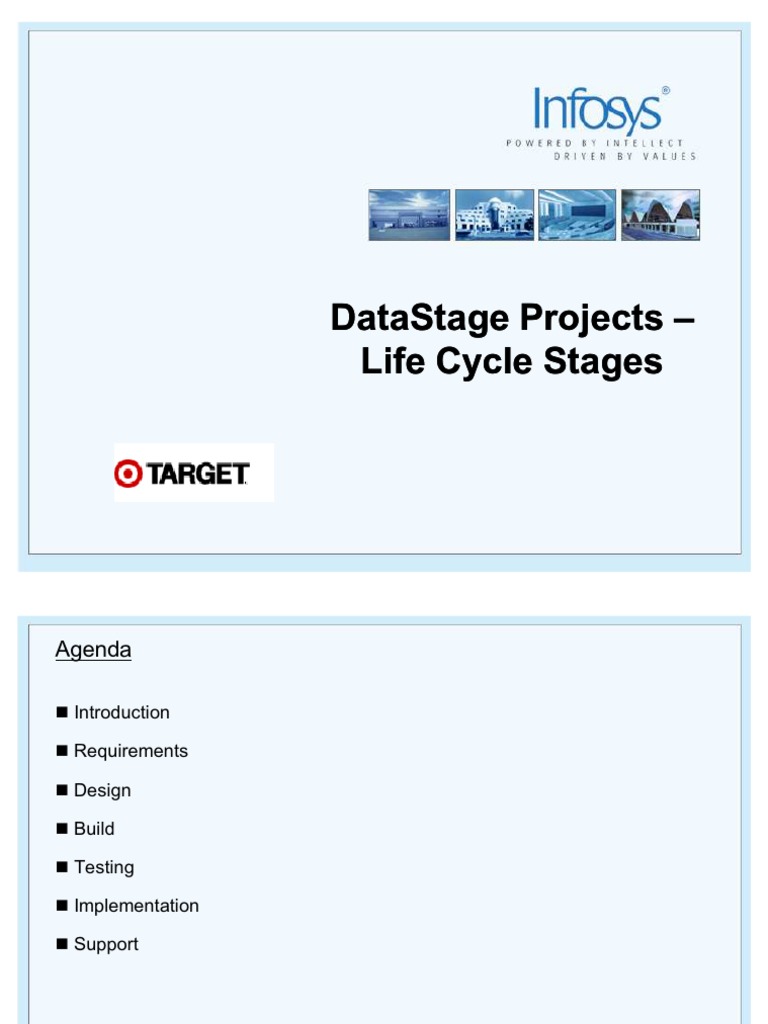 Infosys®
POWERED BY INTELLECT
DRIVEN BY VALUES

DataStage Projects – Life Cycle Stages

TARGET

Agenda

■ Introduction
■ Requirements
■ Design
■ Build
■ Testing
■ Implementation
■ Support